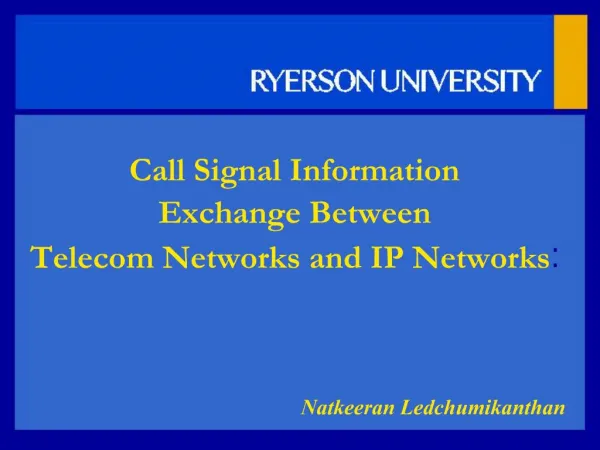 RYERSON UNIVERSITY

Call Signal Information Exchange Between Telecom Networks and IP Networks:

Natkeeran Ledchumikanthan